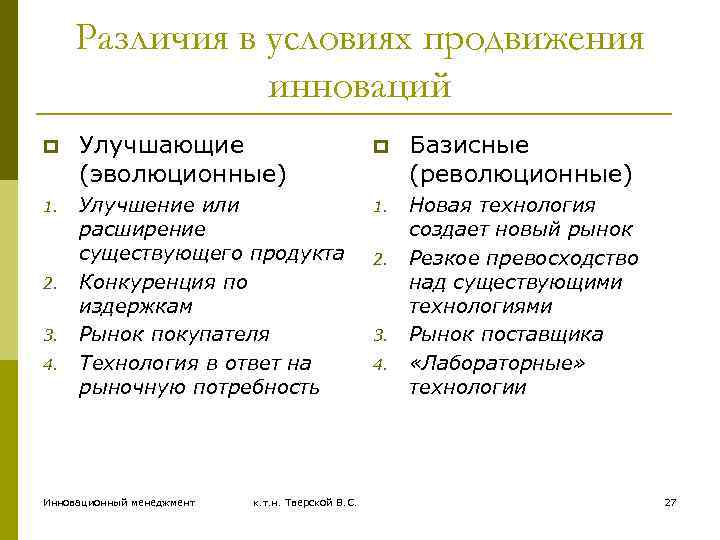 Различия в условиях продвижения инноваций

Улучшающие (эволюционные)

1. Улучшение или расширение существующего продукта
2. Конкуренция по издержкам
3. Рынок покупателя
4. Технология в ответ на рыночную потребность

Базисные (революционные)

1. Новая технология создает новый рынок
2. Резкое превосходство над существующими технологиями
3. Рынок поставщика
4. «Лабораторные» технологии

Инновационный менеджмент

к.т.н. Тверской В.С.

27